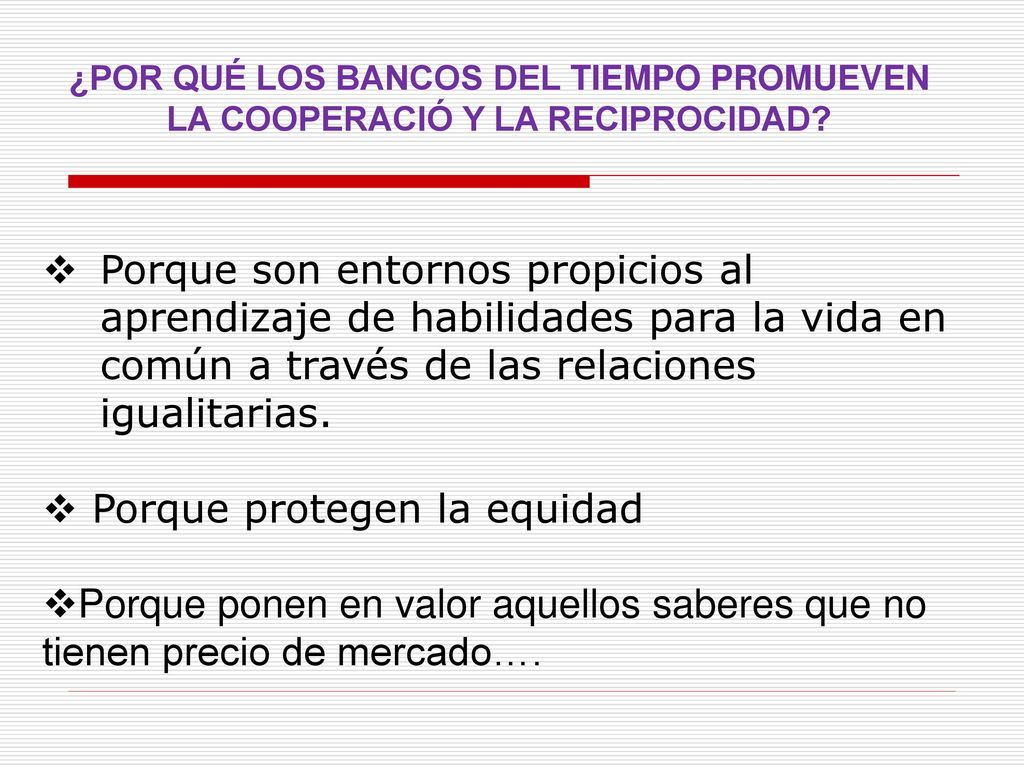 ¿POR QUÉ LOS BANCOS DEL TIEMPO PROMUEVEN LA COOPERACIÓ Y LA RECIPROCIDAD?

❖ Porque son entornos propicios al aprendizaje de habilidades para la vida en común a través de las relaciones igualitarias.

❖ Porque protegen la equidad

❖Porque ponen en valor aquellos saberes que no tienen precio de mercado….